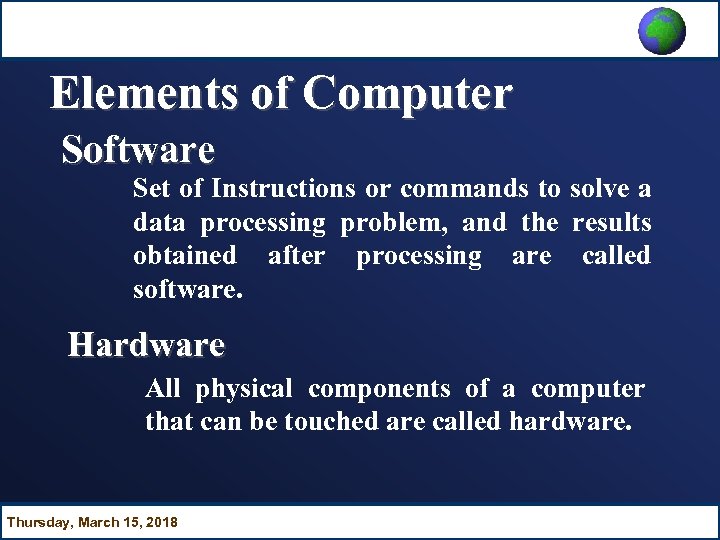 Elements of Computer

Software

Set of Instructions or commands to solve a data processing problem, and the results obtained after processing are called software.

Hardware

All physical components of a computer that can be touched are called hardware.

Thursday, March 15, 2018